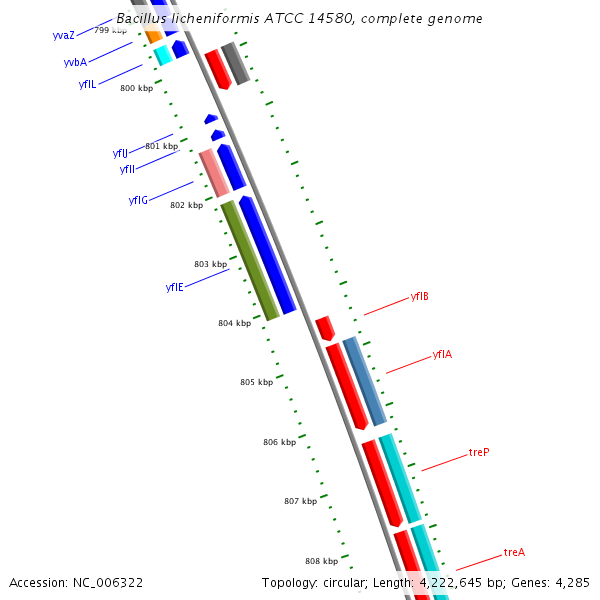 Bacillus licheniformis ATCC 14580, complete genome

yvaZ
799 kbp
yvbA
yflL
800 kbp
yflJ
801 kbp
yflI
yflG
802 kbp
803 kbp
yflE
804 kbp
805 kbp
806 kbp
807 kbp
808 kbp
yflB
yflA
treP
treA

Accession: NC_006322
Topology: circular; Length: 4,222,645 bp; Genes: 4,285